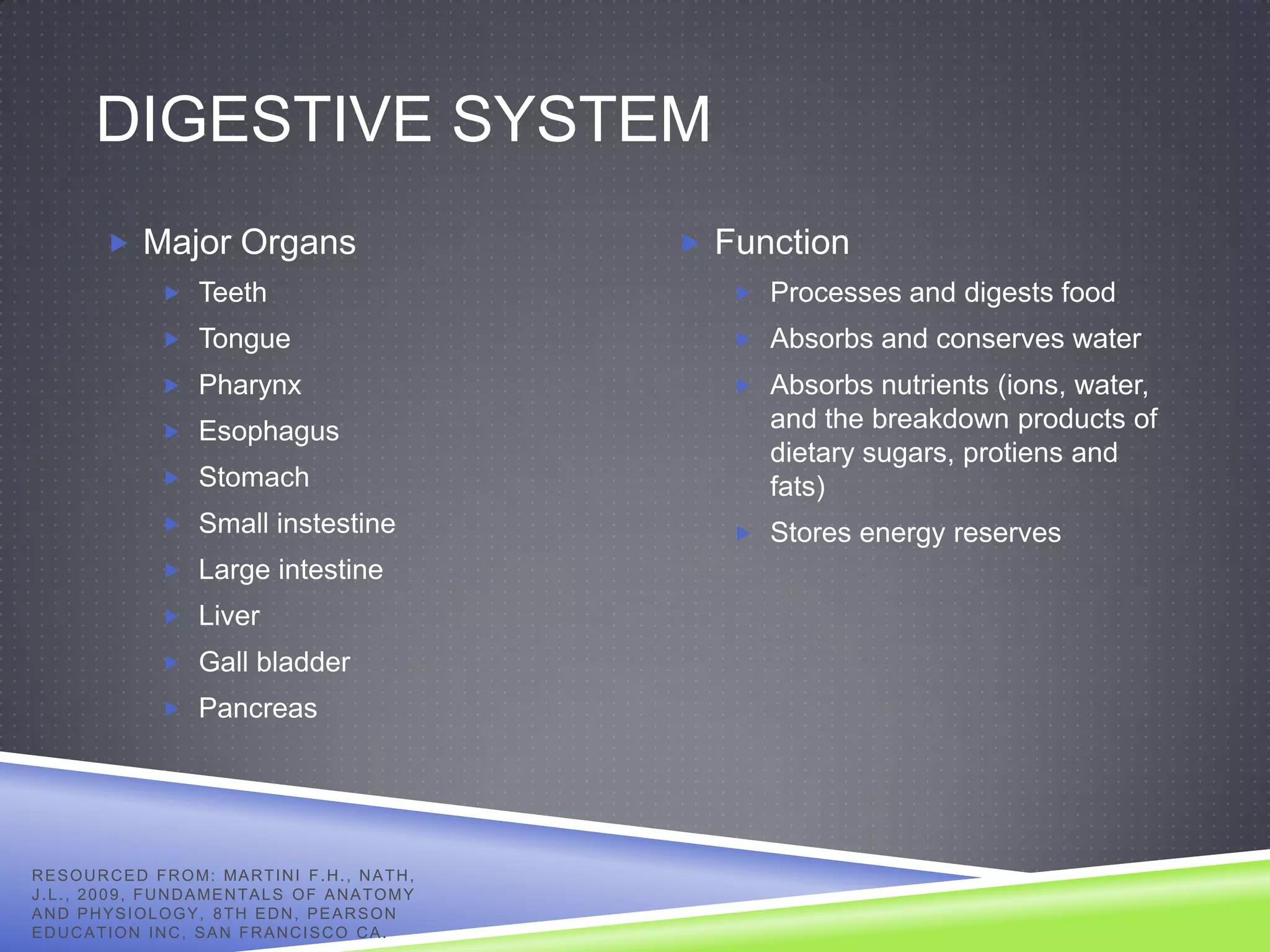 DIGESTIVE SYSTEM

Major Organs
Teeth
Tongue
Pharynx
Esophagus
Stomach
Small instestine
Large intestine
Liver
Gall bladder
Pancreas

Function
Processes and digests food
Absorbs and conserves water
Absorbs nutrients (ions, water, and the breakdown products of dietary sugars, protiens and fats)
Stores energy reserves

RESOURCED FROM: MARTINI F.H., NATH, J.L., 2009, FUNDAMENTALS OF ANATOMY AND PHYSIOLOGY, 8TH EDN, PEARSON EDUCATION INC, SAN FRANCISCO CA.